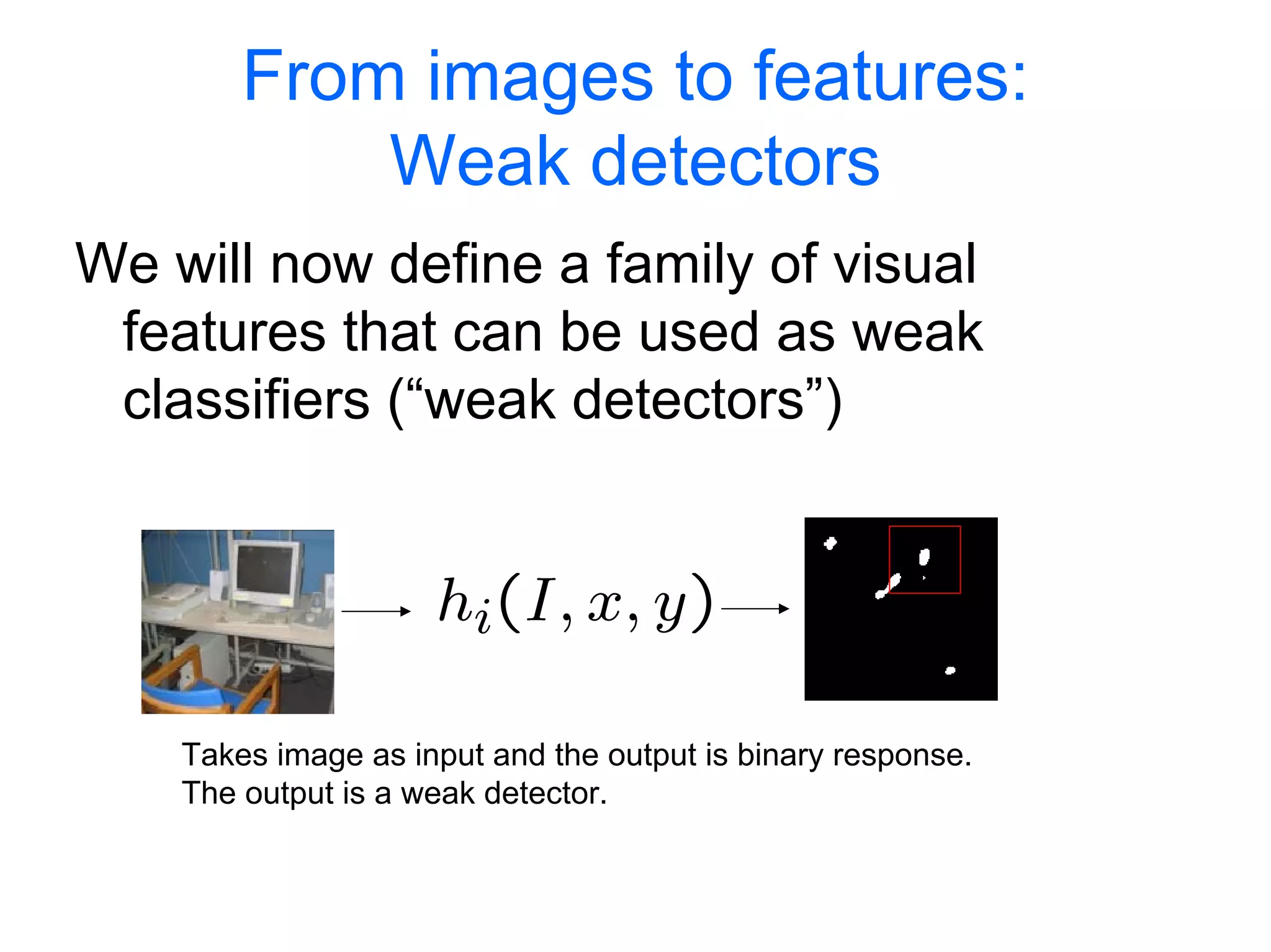 From images to features:
Weak detectors

We will now define a family of visual features that can be used as weak classifiers (“weak detectors”)

$h_i(I, x, y)$

Takes image as input and the output is binary response.
The output is a weak detector.